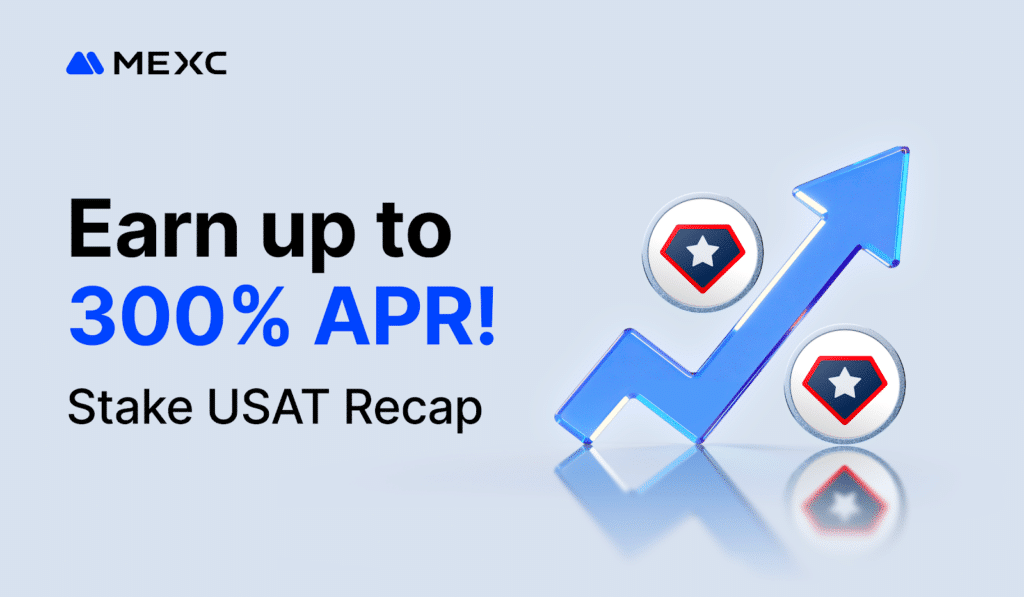 MEXC

Earn up to 300% APR!

Stake USAT Recap